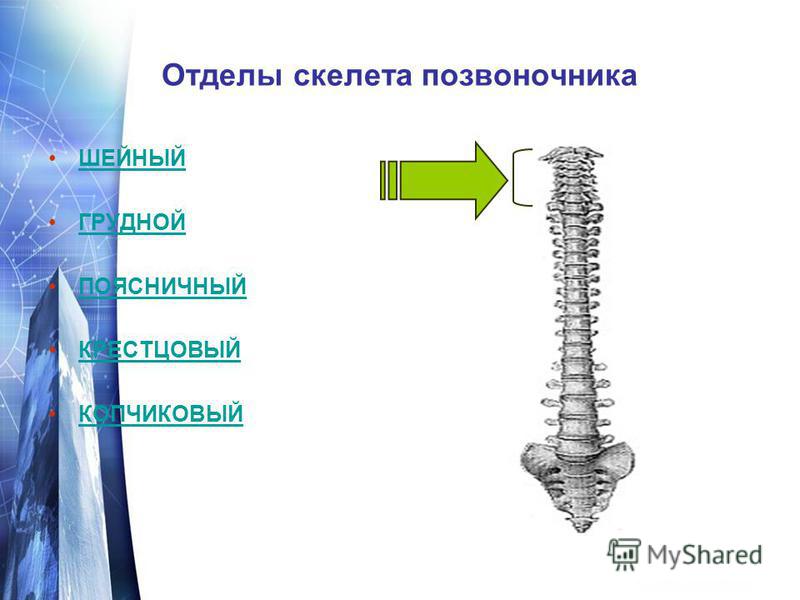 Отделы скелета позвоночника

• ШЕЙНЫЙ

• ГРУДНОЙ

• ПОЯСНИЧНЫЙ

• КРЕСТЦОВЫЙ

• КОПЧИКОВЫЙ

MyShared